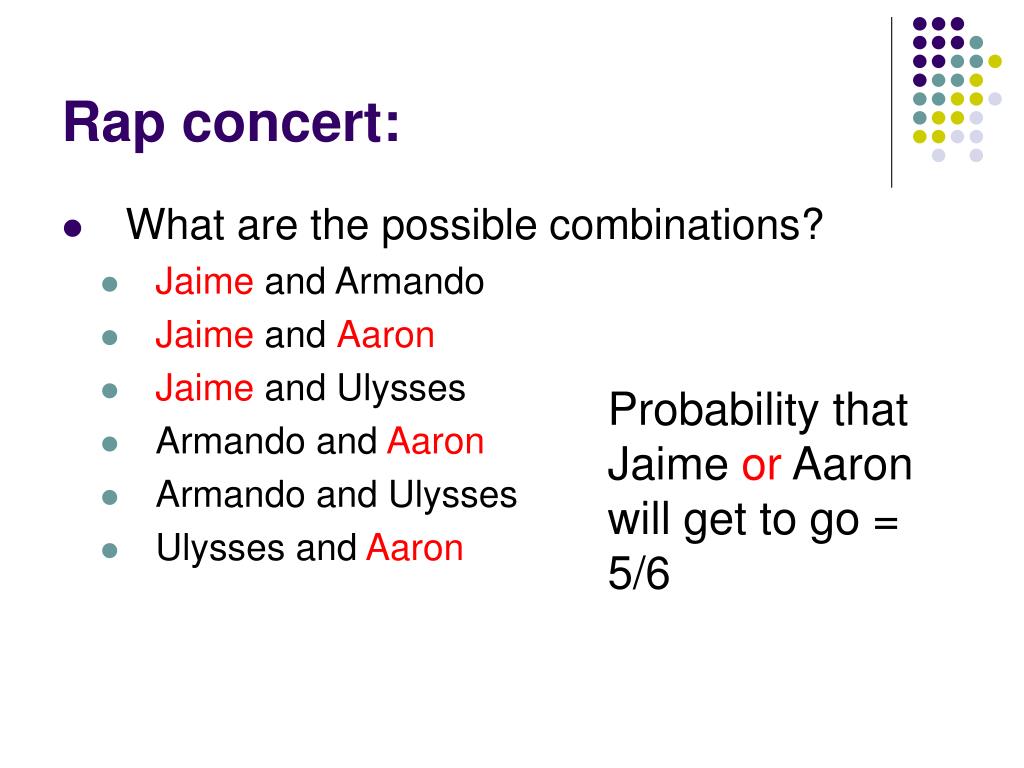 Rap concert:

- What are the possible combinations?
  - Jaime and Armando
  - Jaime and Aaron
  - Jaime and Ulysses
  - Armando and Aaron
  - Armando and Ulysses
  - Ulysses and Aaron

Probability that Jaime or Aaron will get to go = 5/6